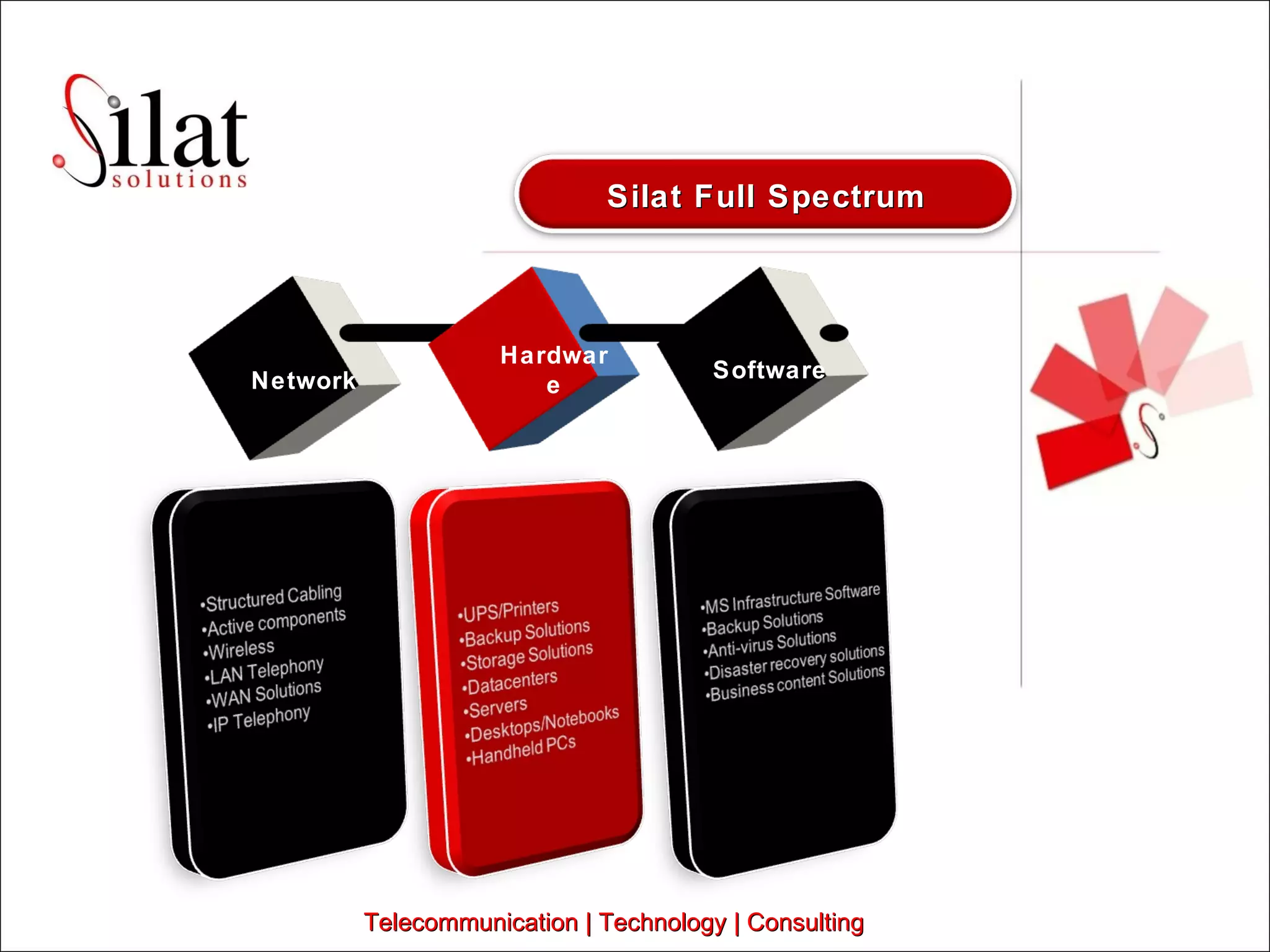 Silat solutions

Silat Full Spectrum

Network

Hardwar e

Software

•Structured Cabling
•Active components
•Wireless
•LAN Telephony
•WAN Solutions
•IP Telephony

•UPS/Printers
•Backup Solutions
•Storage Solutions
•Datacenters
•Servers
•Desktops/Notebooks
•Handheld PCs

•MS Infrastructure Software
•Backup Solutions
•Anti-virus Solutions
•Disaster recovery solutions
•Business content Solutions

Telecommunication | Technology | Consulting